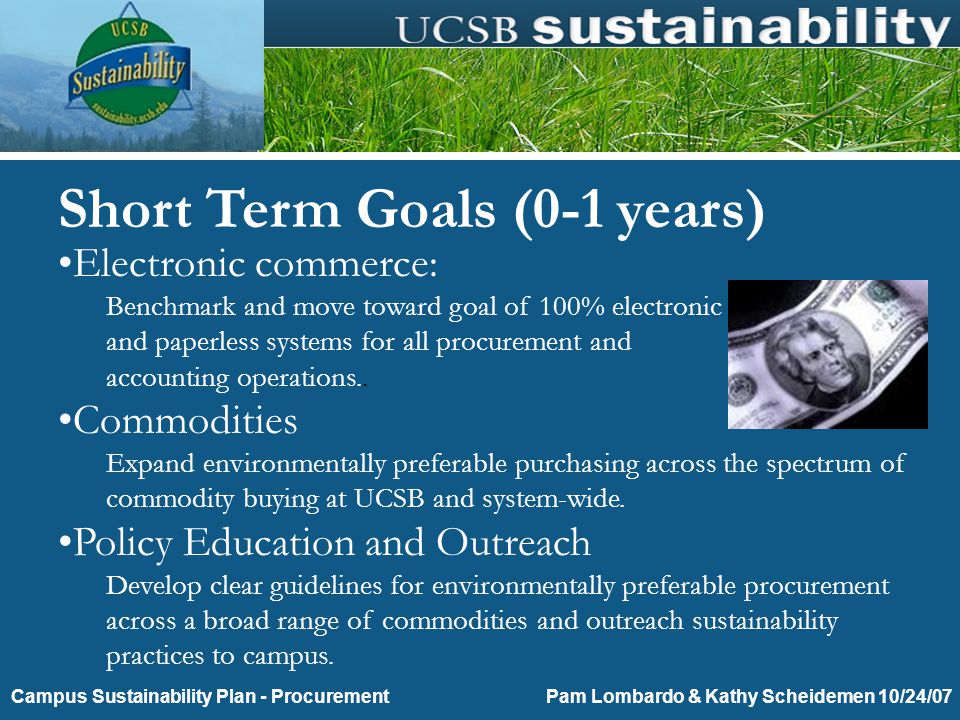 UCSB
Sustainability
sustainability.ucsb.edu

UCSB sustainability

Short Term Goals (0-1 years)

•Electronic commerce:

Benchmark and move toward goal of 100% electronic and paperless systems for all procurement and accounting operations.

•Commodities

Expand environmentally preferable purchasing across the spectrum of commodity buying at UCSB and system-wide.

•Policy Education and Outreach

Develop clear guidelines for environmentally preferable procurement across a broad range of commodities and outreach sustainability practices to campus.

Campus Sustainability Plan - Procurement

Pam Lombardo & Kathy Scheidemen 10/24/07